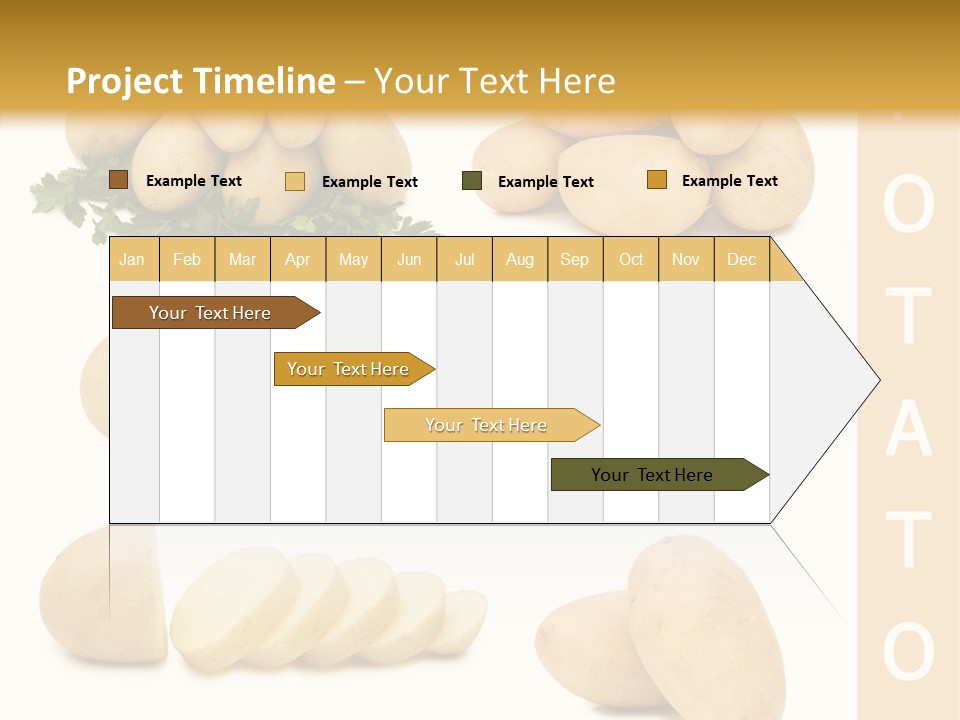 Project Timeline – Your Text Here

Example Text
Example Text
Example Text
Example Text

| Jan | Feb | Mar | Apr | May | Jun | Jul | Aug | Sep | Oct | Nov | Dec |
|---|---|---|---|---|---|---|---|---|---|---|---|

Your Text Here
Your Text Here
Your Text Here
Your Text Here

O
T
A
T
O